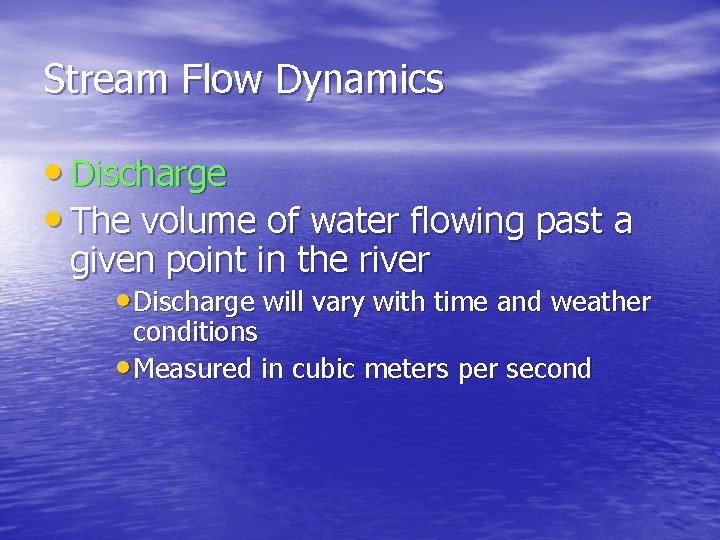 Stream Flow Dynamics

• Discharge
• The volume of water flowing past a given point in the river
  • Discharge will vary with time and weather conditions
  • Measured in cubic meters per second